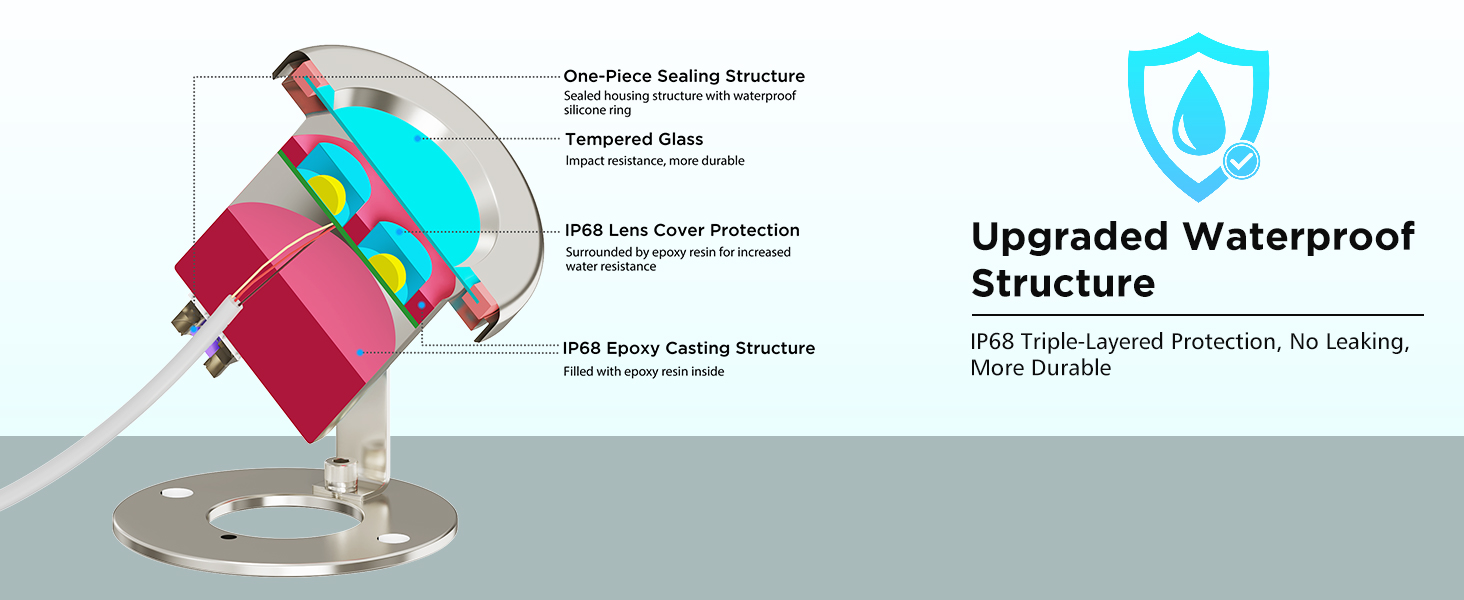 One-Piece Sealing Structure
Sealed housing structure with waterproof silicone ring

Tempered Glass
Impact resistance, more durable

IP68 Lens Cover Protection
Surrounded by epoxy resin for increased water resistance

IP68 Epoxy Casting Structure
Filled with epoxy resin inside

Upgraded Waterproof Structure

IP68 Triple-Layered Protection, No Leaking, More Durable